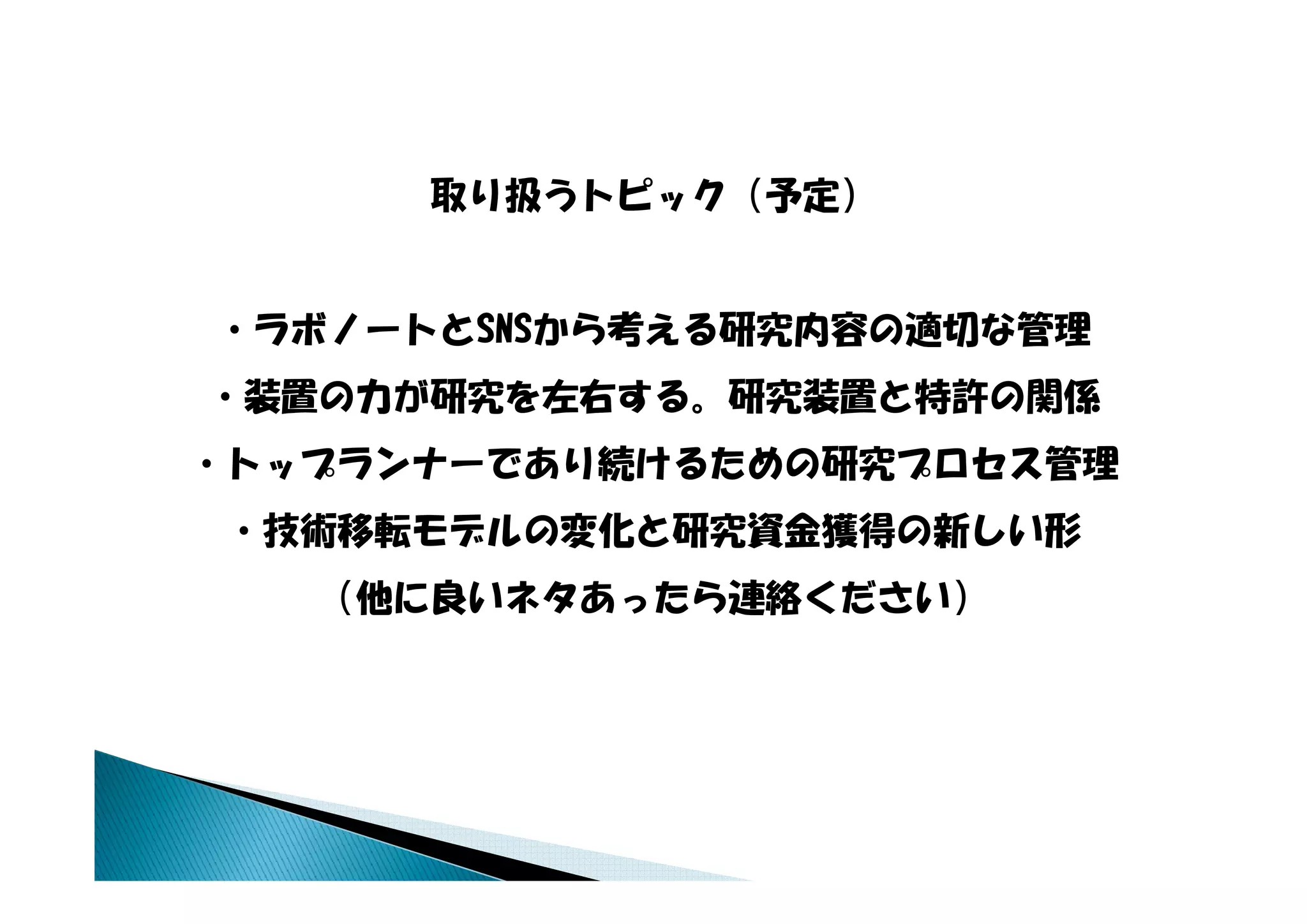 取り扱うトピック（予定）

・ラボノートとSNSから考える研究内容の適切な管理
・装置の力が研究を左右する。研究装置と特許の関係
・トップランナーであり続けるための研究プロセス管理
・技術移転モデルの変化と研究資金獲得の新しい形
（他に良いネタあったら連絡ください）